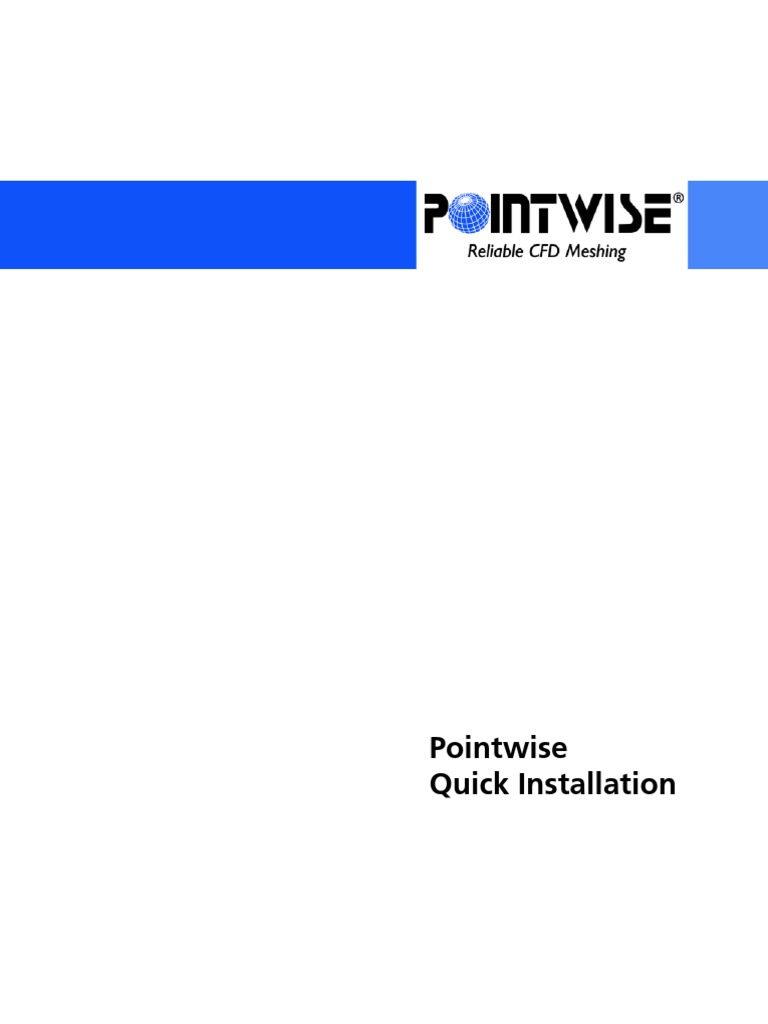 POINTWISE®
Reliable CFD Meshing

Pointwise
Quick Installation